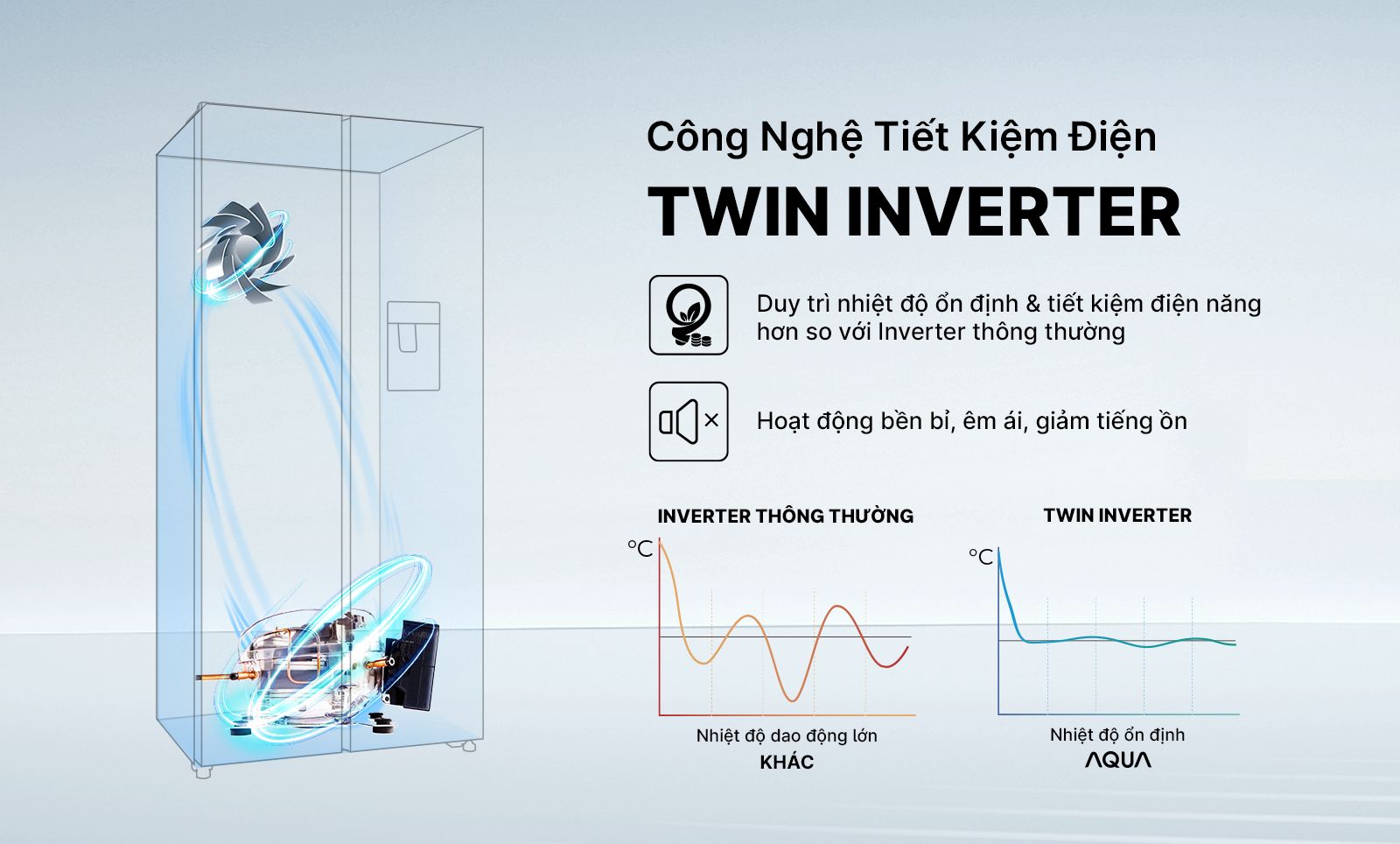 Công Nghệ Tiết Kiệm Điện

TWIN INVERTER

Duy trì nhiệt độ ổn định & tiết kiệm điện năng hơn so với Inverter thông thường

Hoạt động bền bỉ, êm ái, giảm tiếng ồn

INVERTER THÔNG THƯỜNG

°C

Nhiệt độ dao động lớn

KHÁC

TWIN INVERTER

°C

Nhiệt độ ổn định

AQUA